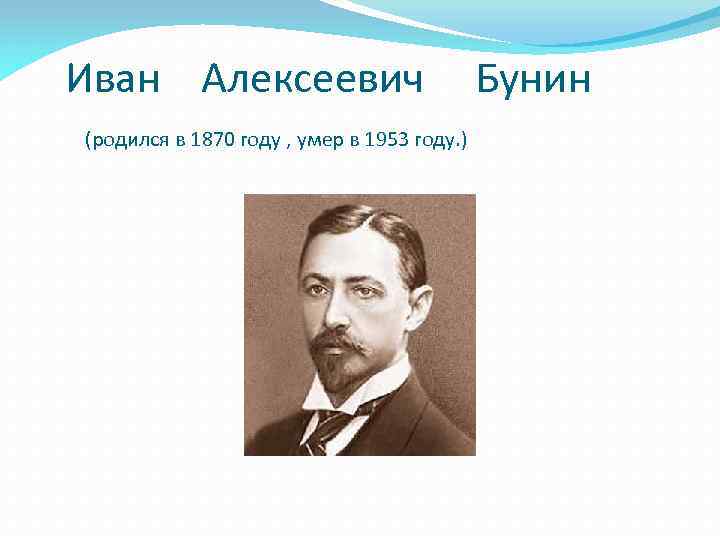 Иван Алексеевич Бунин

(родился в 1870 году , умер в 1953 году.)